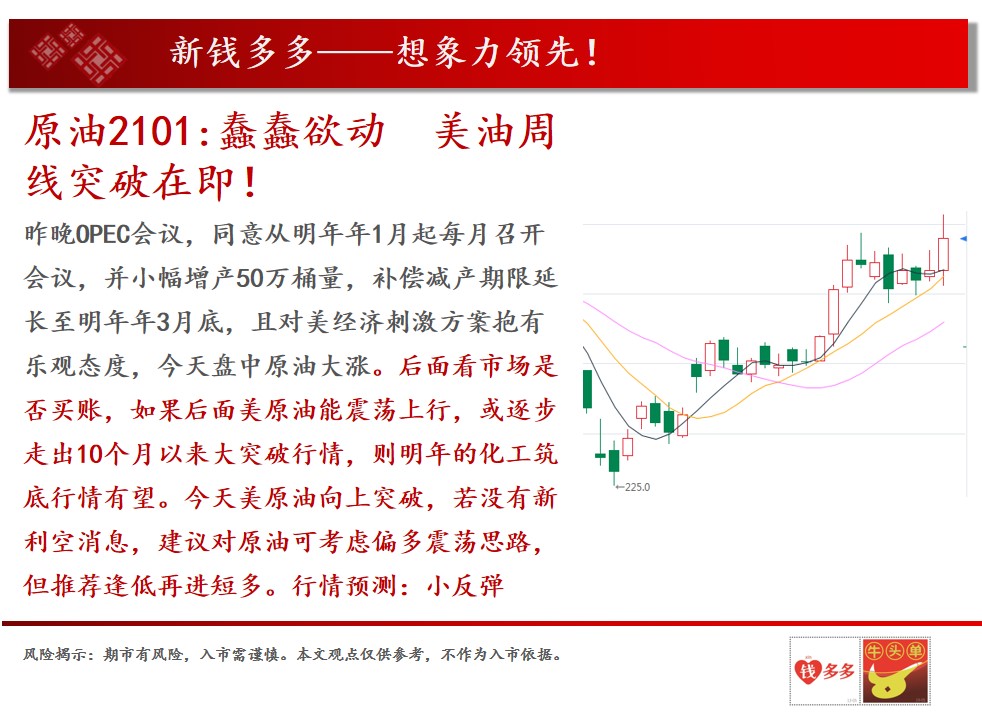 新钱多多——想象力领先！

原油2101：蠢蠢欲动　美油周线突破在即！

昨晚OPEC会议，同意从明年年1月起每月召开会议，并小幅增产50万桶量，补偿减产期限延长至明年年3月底，且对美经济刺激方案抱有乐观态度，今天盘中原油大涨。后面看市场是否买账，如果后面美原油能震荡上行，或逐步走出10个月以来大突破行情，则明年的化工筑底行情有望。今天美原油向上突破，若没有新利空消息，建议对原油可考虑偏多震荡思路，但推荐逢低再进短多。行情预测：小反弹

←225.0

风险揭示：期市有风险，入市需谨慎。本文观点仅供参考，不作为入市依据。

钱多多　牛头单